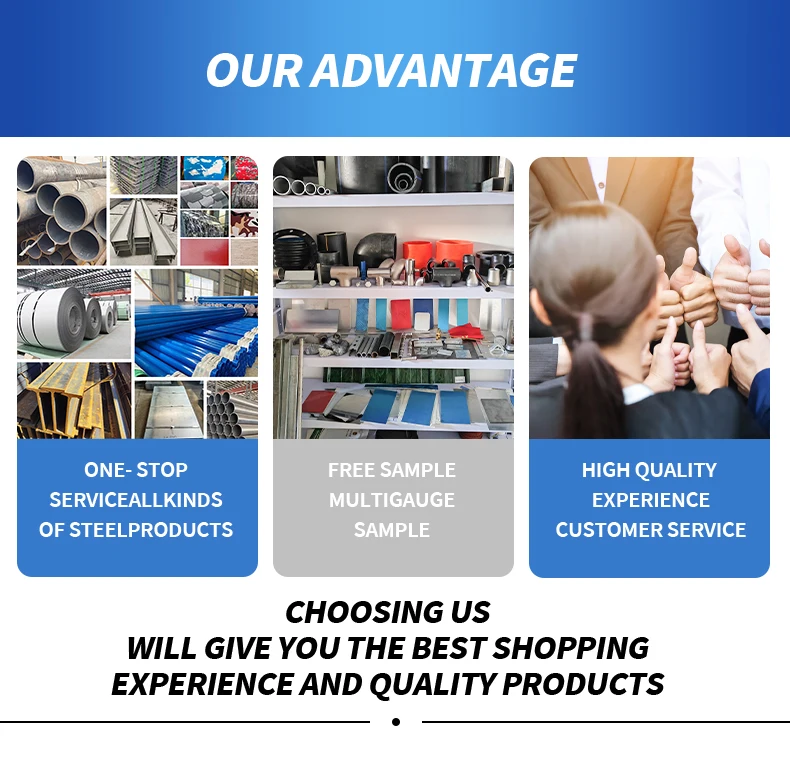 OUR ADVANTAGE

ONE- STOP SERVICEALLKINDS OF STEELPRODUCTS

FREE SAMPLE MULTIGAUGE SAMPLE

HIGH QUALITY EXPERIENCE CUSTOMER SERVICE

CHOOSING US
WILL GIVE YOU THE BEST SHOPPING
EXPERIENCE AND QUALITY PRODUCTS